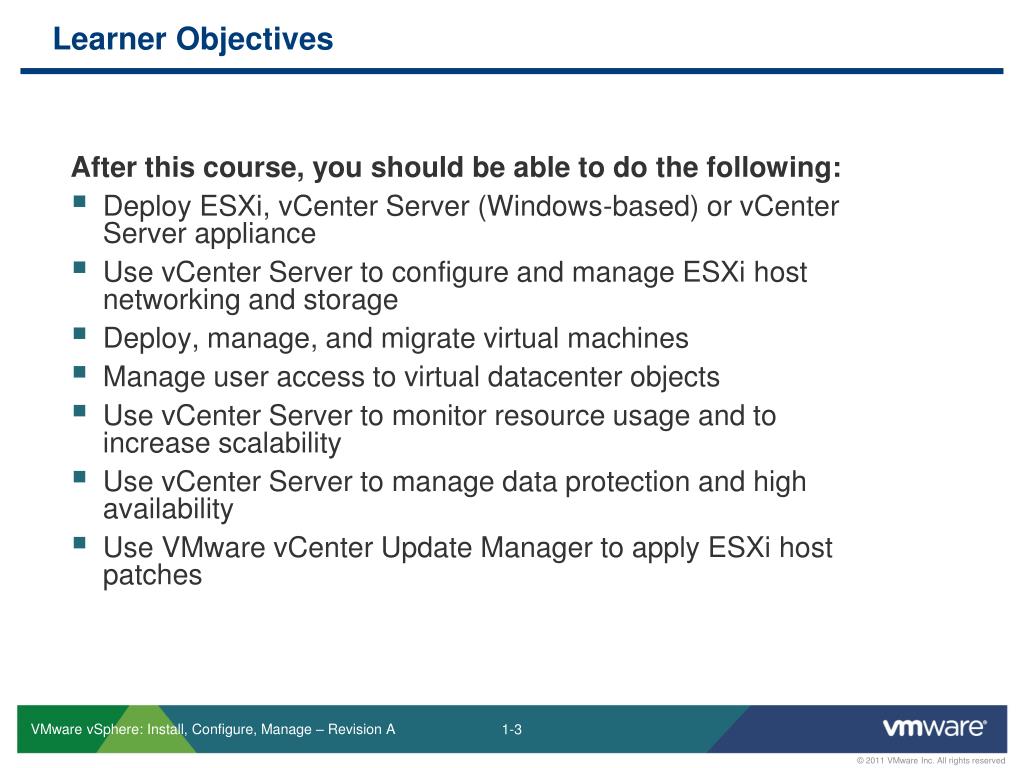 Learner Objectives

After this course, you should be able to do the following:

- Deploy ESXi, vCenter Server (Windows-based) or vCenter Server appliance
- Use vCenter Server to configure and manage ESXi host networking and storage
- Deploy, manage, and migrate virtual machines
- Manage user access to virtual datacenter objects
- Use vCenter Server to monitor resource usage and to increase scalability
- Use vCenter Server to manage data protection and high availability
- Use VMware vCenter Update Manager to apply ESXi host patches

VMware vSphere: Install, Configure, Manage – Revision A 1-3

vmware®

© 2011 VMware Inc. All rights reserved